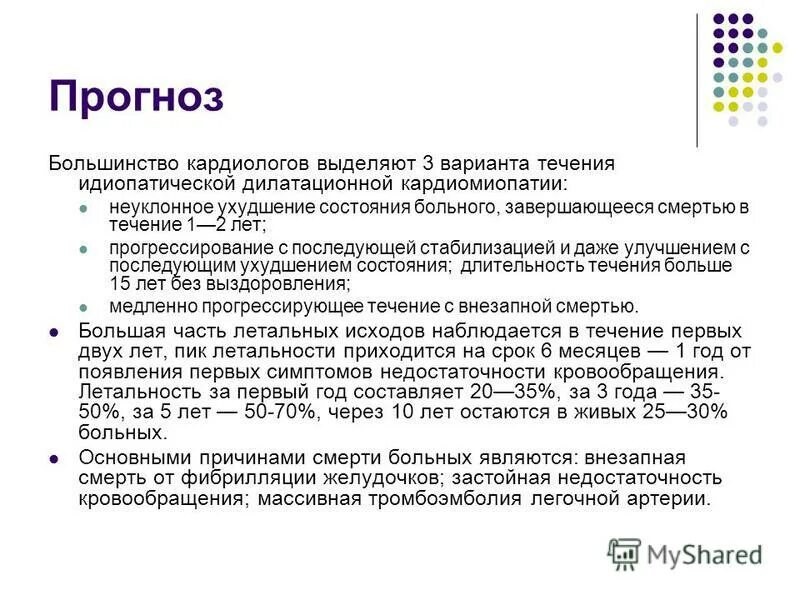 Прогноз

Большинство кардиологов выделяют 3 варианта течения идиопатической дилатационной кардиомиопатии:

- неуклонное ухудшение состояния больного, завершающееся смертью в течение 1—2 лет;
- прогрессирование с последующей стабилизацией и даже улучшением с последующим ухудшением состояния; длительность течения больше 15 лет без выздоровления;
- медленно прогрессирующее течение с внезапной смертью.

- Большая часть летальных исходов наблюдается в течение первых двух лет, пик летальности приходится на срок 6 месяцев — 1 год от появления первых симптомов недостаточности кровообращения. Летальность за первый год составляет 20—35%, за 3 года — 35-50%, за 5 лет — 50-70%, через 10 лет остаются в живых 25—30% больных.
- Основными причинами смерти больных являются: внезапная смерть от фибрилляции желудочков; застойная недостаточность кровообращения; массивная тромбоэмболия легочной артерии.

MyShared